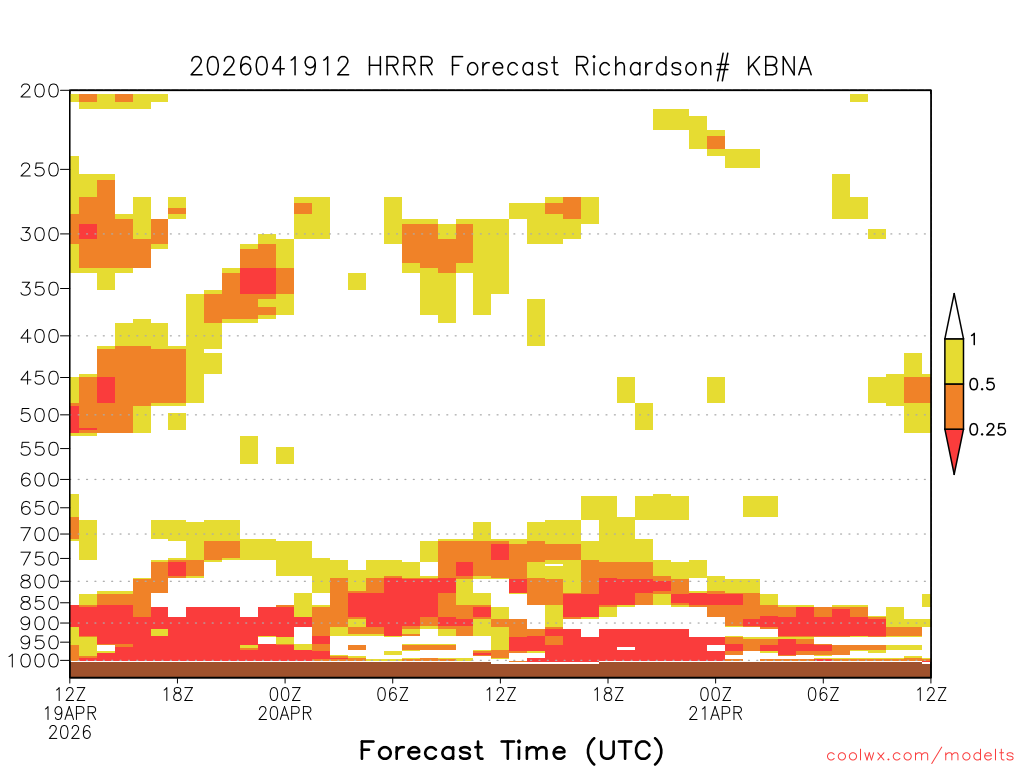 2026041912 HRRR Forecast Richardson# KBNA

200
250
300
350
400
450
500
550
600
650
700
750
800
850
900
950
1000

1
0.5
0.25

12Z 19APR 2026
18Z
00Z 20APR
06Z
12Z
18Z
00Z 21APR
06Z
12Z

Forecast Time (UTC)

coolwx.com/modelts